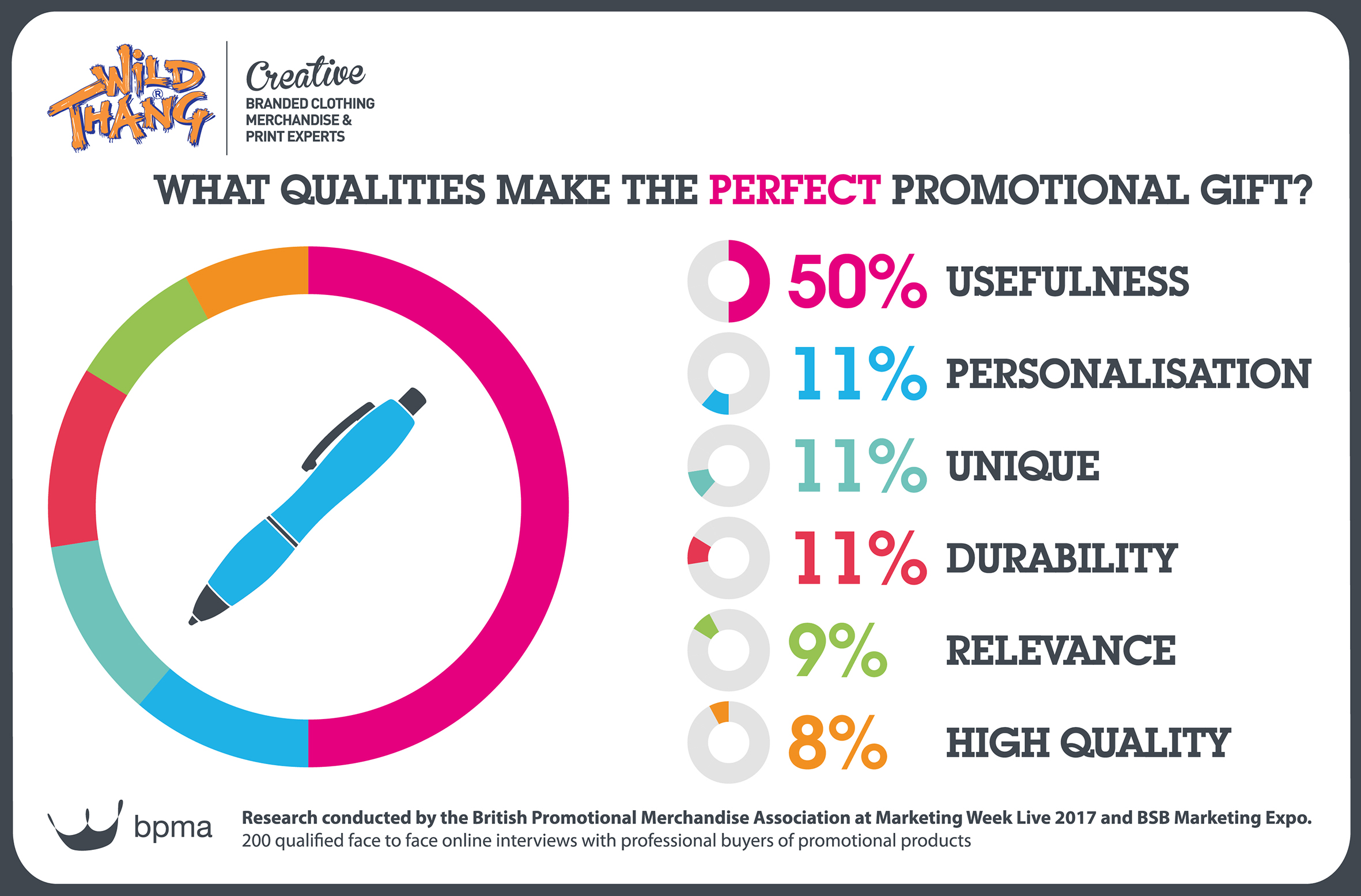 WILD THANG®

Creative
BRANDED CLOTHING MERCHANDISE & PRINT EXPERTS

WHAT QUALITIES MAKE THE PERFECT PROMOTIONAL GIFT?

50% USEFULNESS

11% PERSONALISATION

11% UNIQUE

11% DURABILITY

9% RELEVANCE

8% HIGH QUALITY

bpma

Research conducted by the British Promotional Merchandise Association at Marketing Week Live 2017 and BSB Marketing Expo.
200 qualified face to face online interviews with professional buyers of promotional products